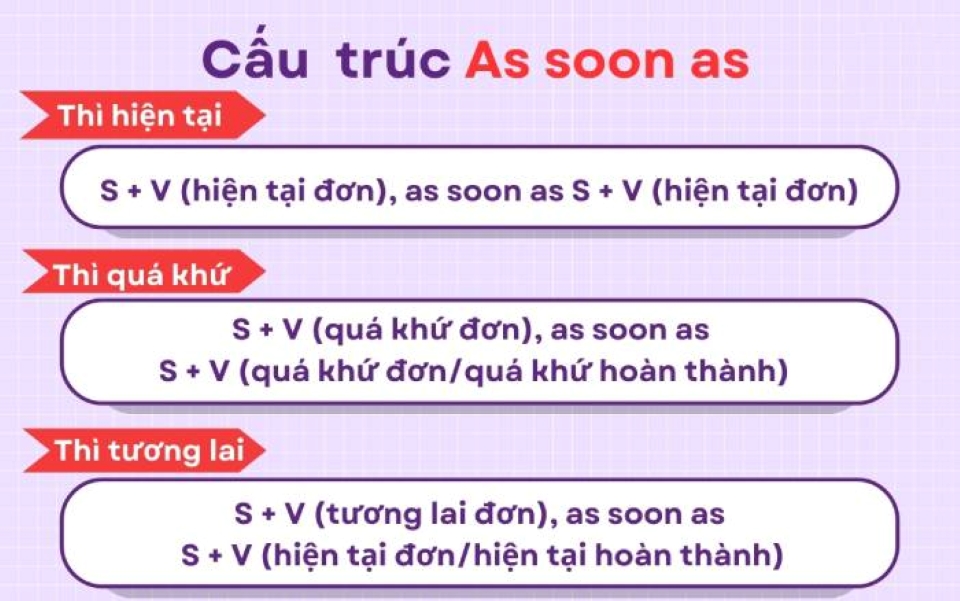 Cấu trúc As soon as

Thì hiện tại

S + V (hiện tại đơn), as soon as S + V (hiện tại đơn)

Thì quá khứ

S + V (quá khứ đơn), as soon as S + V (quá khứ đơn/quá khứ hoàn thành)

Thì tương lai

S + V (tương lai đơn), as soon as S + V (hiện tại đơn/hiện tại hoàn thành)